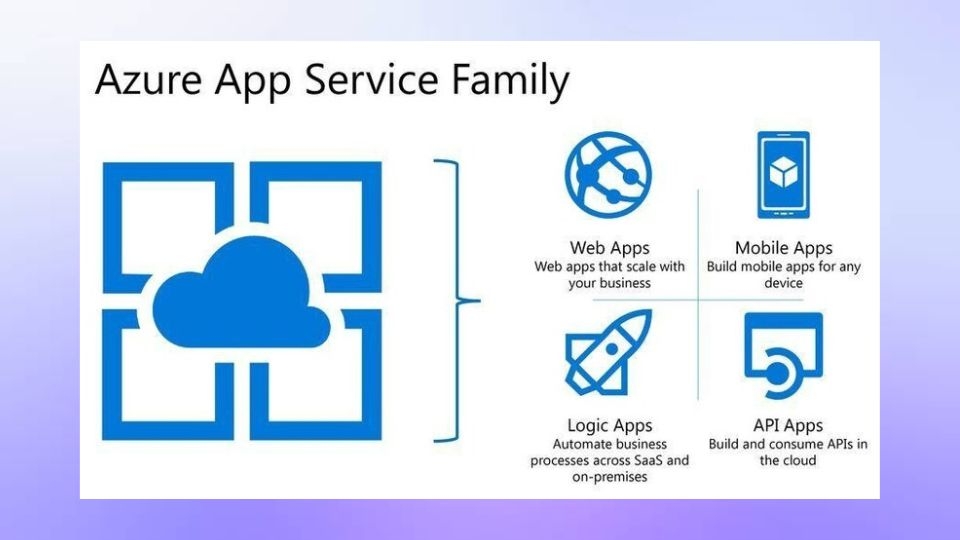 Azure App Service Family

Web Apps
Web apps that scale with your business

Mobile Apps
Build mobile apps for any device

Logic Apps
Automate business processes across SaaS and on-premises

API Apps
Build and consume APIs in the cloud